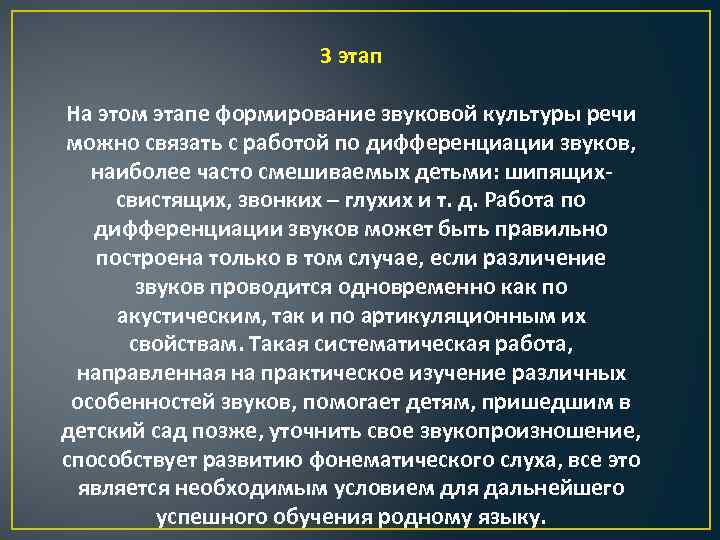 3 этап

На этом этапе формирование звуковой культуры речи можно связать с работой по дифференциации звуков, наиболее часто смешиваемых детьми: шипящих-свистящих, звонких – глухих и т. д. Работа по дифференциации звуков может быть правильно построена только в том случае, если различение звуков проводится одновременно как по акустическим, так и по артикуляционным их свойствам. Такая систематическая работа, направленная на практическое изучение различных особенностей звуков, помогает детям, пришедшим в детский сад позже, уточнить свое звукопроизношение, способствует развитию фонематического слуха, все это является необходимым условием для дальнейшего успешного обучения родному языку.